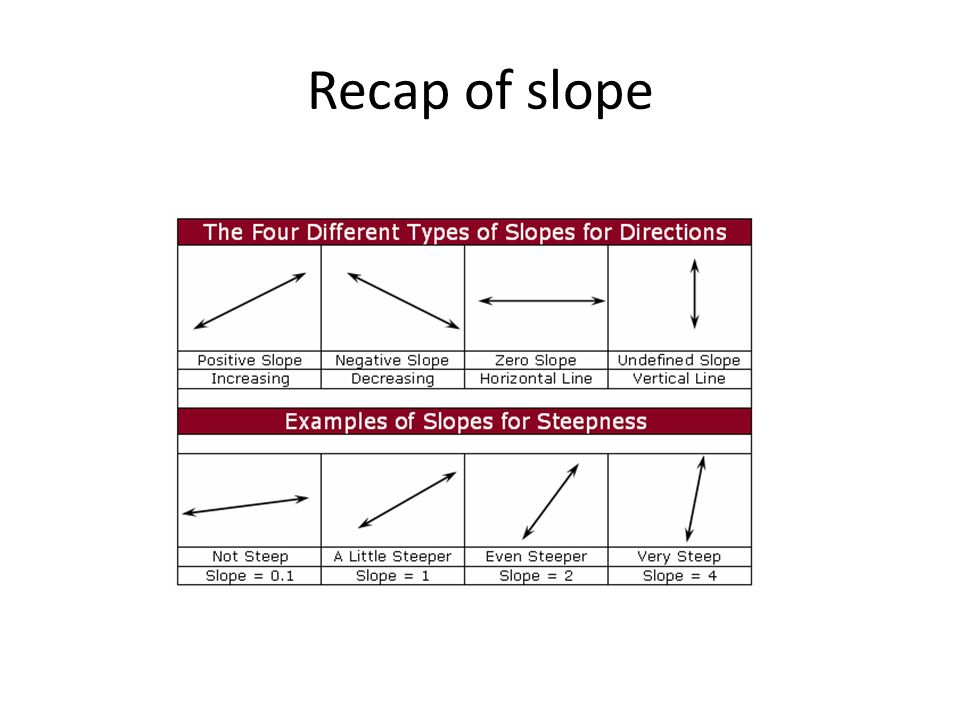 Recap of slope

The Four Different Types of Slopes for Directions

| Positive Slope | Negative Slope | Zero Slope | Undefined Slope |
|---|---|---|---|
| Increasing | Decreasing | Horizontal Line | Vertical Line |

Examples of Slopes for Steepness

| Not Steep | A Little Steeper | Even Steeper | Very Steep |
|---|---|---|---|
| Slope = 0.1 | Slope = 1 | Slope = 2 | Slope = 4 |